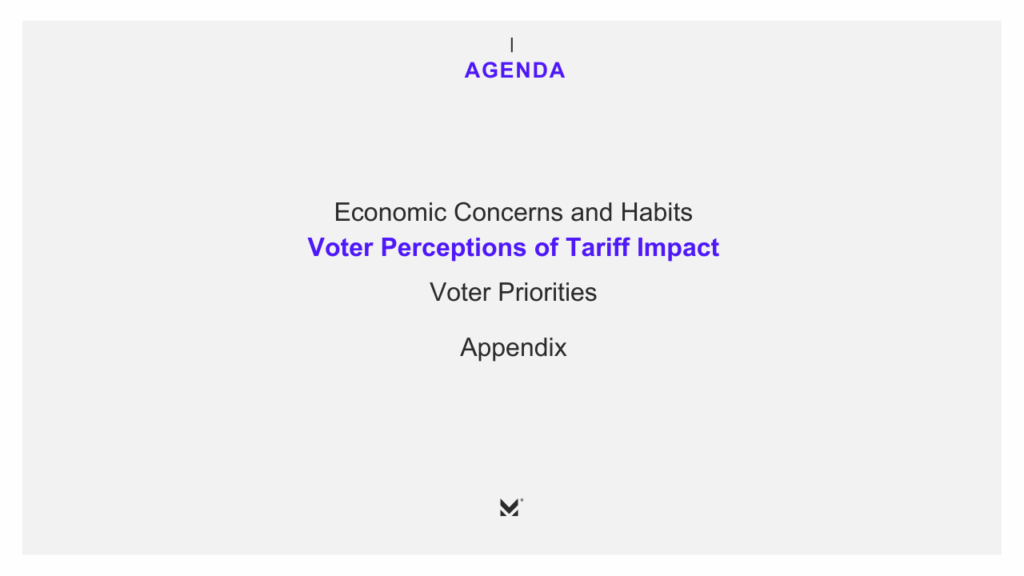 AGENDA

Economic Concerns and Habits

Voter Perceptions of Tariff Impact

Voter Priorities

Appendix